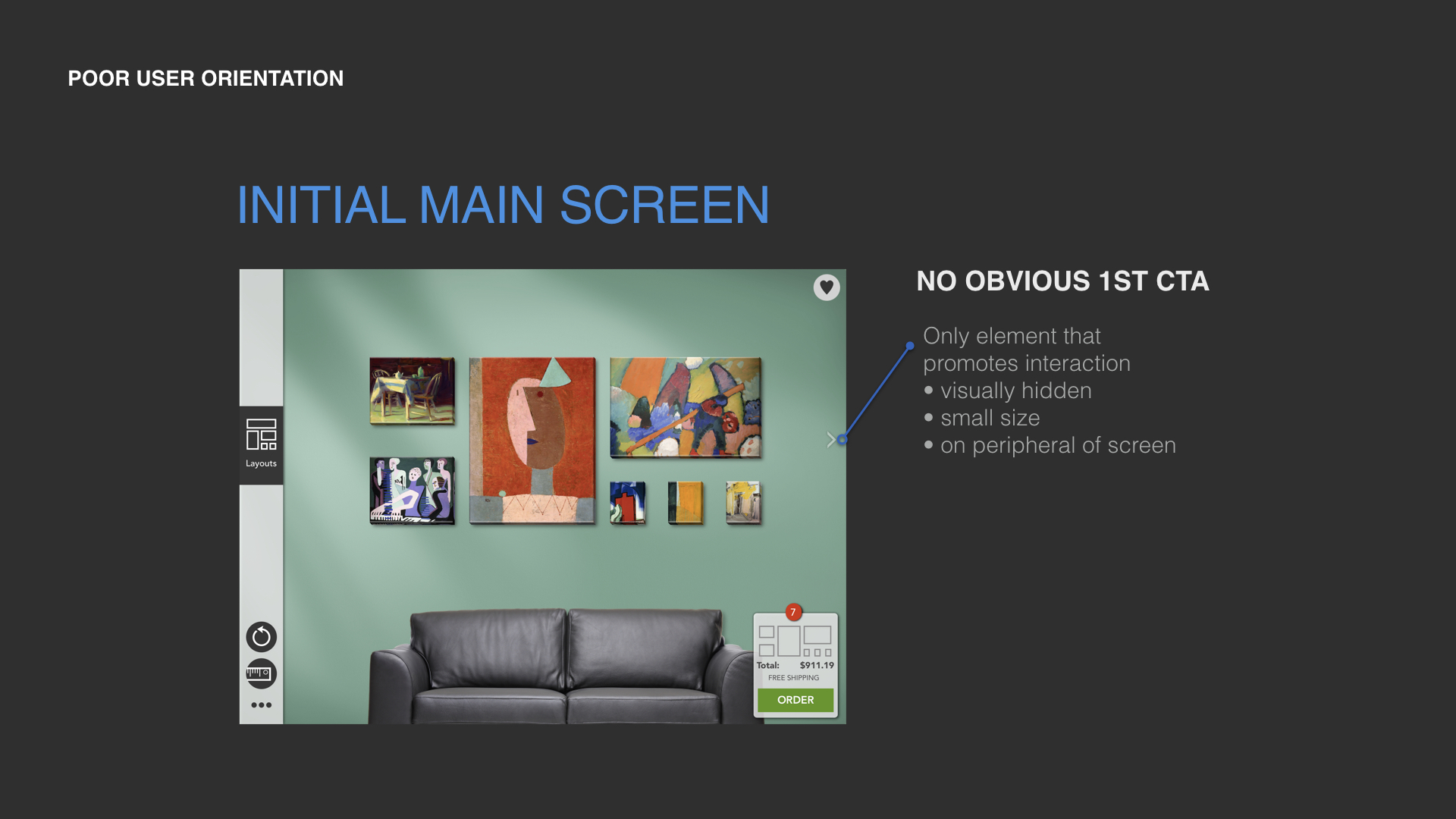 POOR USER ORIENTATION

INITIAL MAIN SCREEN

Layouts

7

Total: $911.19

FREE SHIPPING

ORDER

NO OBVIOUS 1ST CTA

Only element that promotes interaction
• visually hidden
• small size
• on peripheral of screen